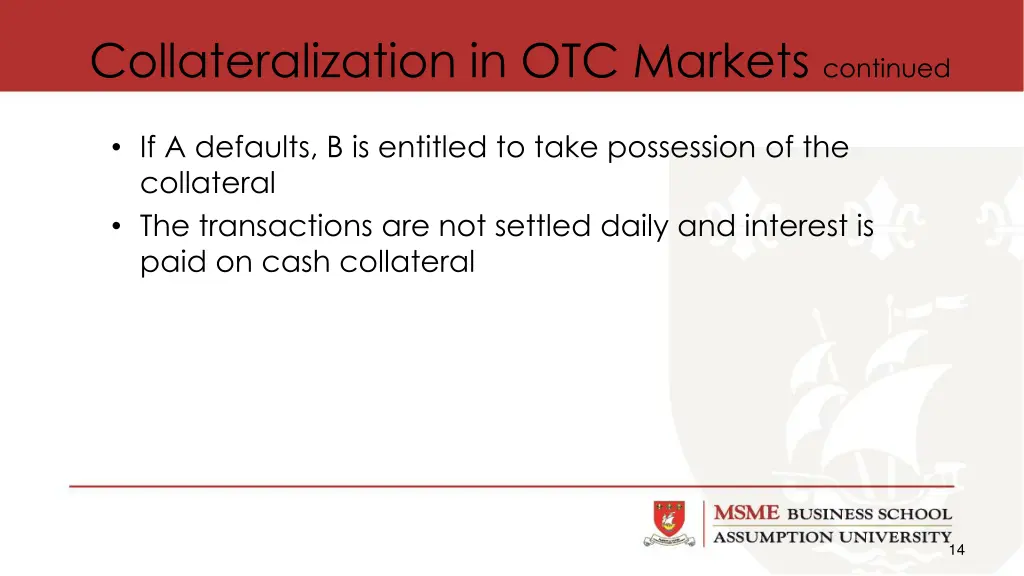 Collateralization in OTC Markets continued

• If A defaults, B is entitled to take possession of the collateral
• The transactions are not settled daily and interest is paid on cash collateral

MSME BUSINESS SCHOOL
ASSUMPTION UNIVERSITY

14